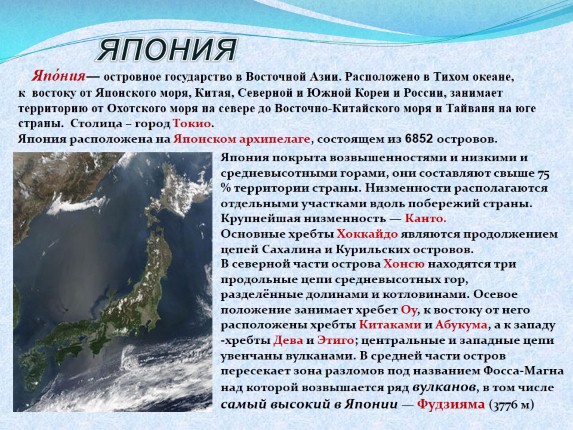 ЯПОНИЯ

Япо́ния— островное государство в Восточной Азии. Расположено в Тихом океане, к востоку от Японского моря, Китая, Северной и Южной Кореи и России, занимает территорию от Охотского моря на севере до Восточно-Китайского моря и Тайваня на юге страны. Столица – город Токио.
Япония расположена на Японском архипелаге, состоящем из 6852 островов.

Япония покрыта возвышенностями и низкими и средневысотными горами, они составляют свыше 75 % территории страны. Низменности располагаются отдельными участками вдоль побережий страны. Крупнейшая низменность — Канто.
Основные хребты Хоккайдо являются продолжением цепей Сахалина и Курильских островов.
В северной части острова Хонсю находятся три продольные цепи средневысотных гор, разделённые долинами и котловинами. Осевое положение занимает хребет Оу, к востоку от него расположены хребты Китаками и Абукума, а к западу -хребты Дева и Этиго; центральные и западные цепи увенчаны вулканами. В средней части остров пересекает зона разломов под названием Фосса-Магна над которой возвышается ряд вулканов, в том числе самый высокий в Японии — Фудзияма (3776 м)